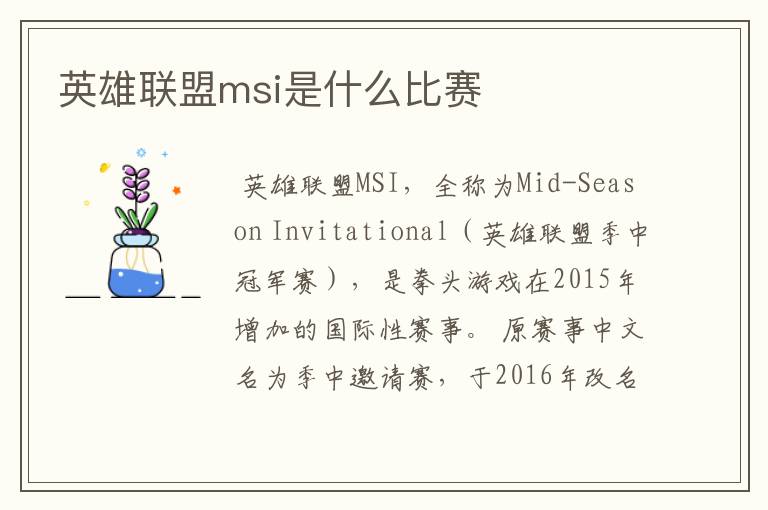 英雄联盟msi是什么比赛

英雄联盟MSI，全称为Mid-Season Invitational（英雄联盟季中冠军赛），是拳头游戏在2015年增加的国际性赛事。原赛事中文名为季中邀请赛，于2016年改名